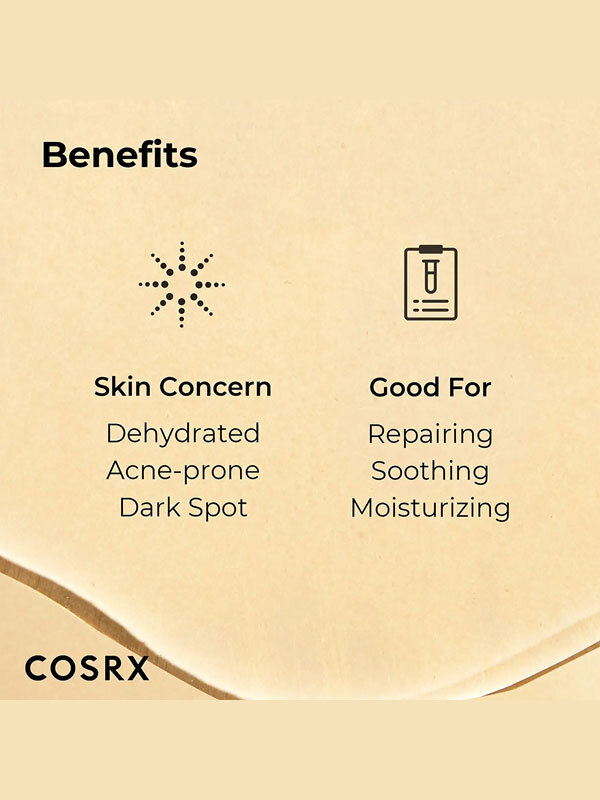 Benefits

Skin Concern
Dehydrated
Acne-prone
Dark Spot

Good For
Repairing
Soothing
Moisturizing

COSRX